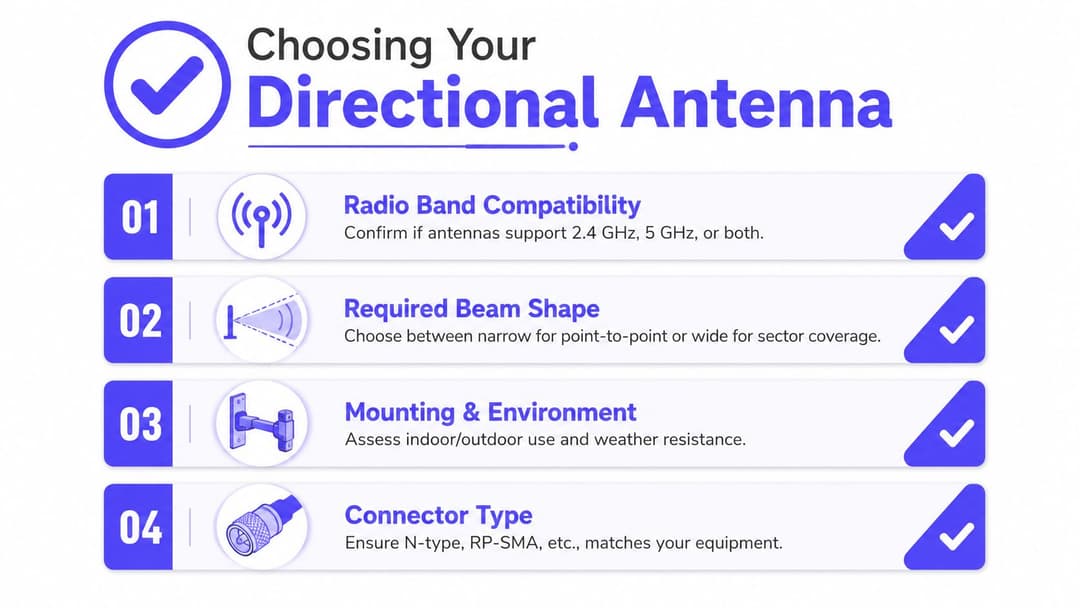 Choosing Your
Directional Antenna

01
Radio Band Compatibility
Confirm if antennas support 2.4 GHz, 5 GHz, or both.

02
Required Beam Shape
Choose between narrow for point-to-point or wide for sector coverage.

03
Mounting & Environment
Assess indoor/outdoor use and weather resistance.

04
Connector Type
Ensure N-type, RP-SMA, etc., matches your equipment.